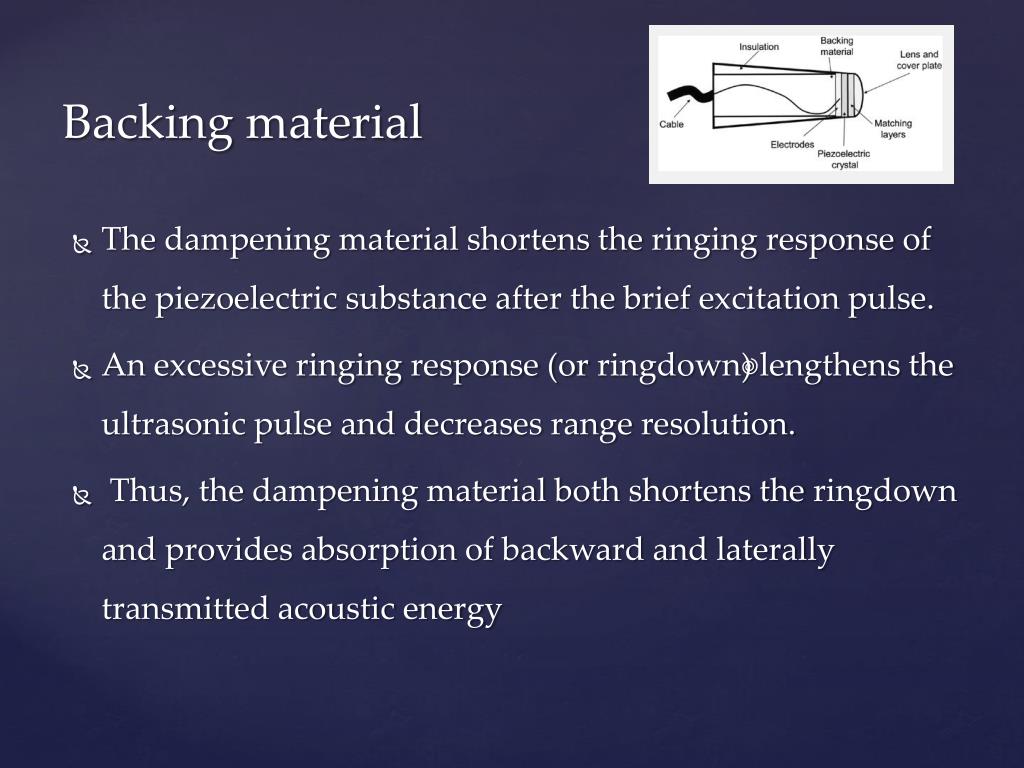 Backing material

Insulation
Backing material
Lens and cover plate
Cable
Matching layers
Electrodes
Piezoelectric crystal

The dampening material shortens the ringing response of the piezoelectric substance after the brief excitation pulse.

An excessive ringing response (or ringdown) lengthens the ultrasonic pulse and decreases range resolution.

Thus, the dampening material both shortens the ringdown and provides absorption of backward and laterally transmitted acoustic energy